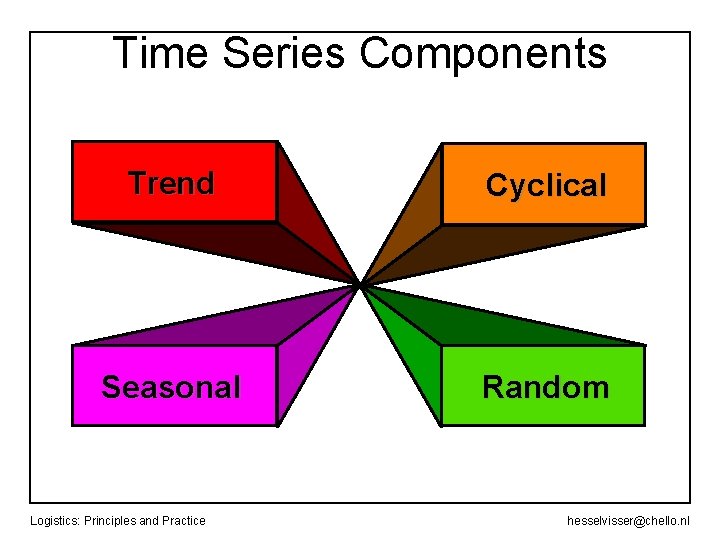 Time Series Components

Trend

Cyclical

Seasonal

Random

Logistics: Principles and Practice

hesselvisser@chello.nl